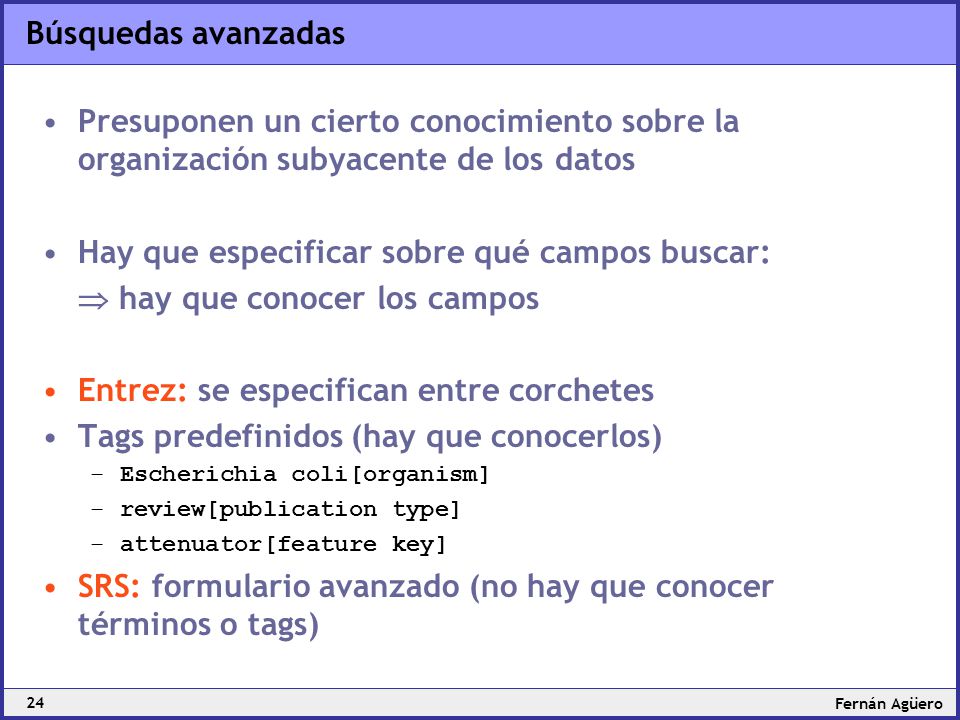 Búsquedas avanzadas

• Presuponen un cierto conocimiento sobre la organización subyacente de los datos

• Hay que especificar sobre qué campos buscar:
$\Rightarrow$ hay que conocer los campos

• Entrez: se especifican entre corchetes
• Tags predefinidos (hay que conocerlos)
– Escherichia coli[organism]
– review[publication type]
– attenuator[feature key]
• SRS: formulario avanzado (no hay que conocer términos o tags)

24

Fernán Agüero